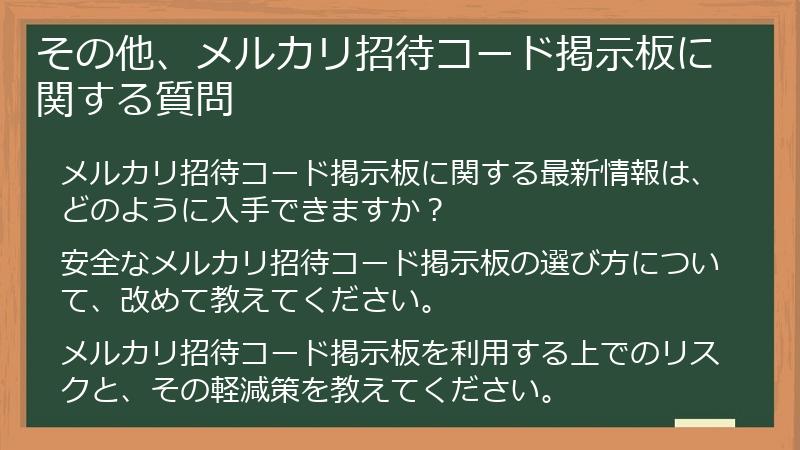 その他、メルカリ招待コード掲示板に関する質問

メルカリ招待コード掲示板に関する最新情報は、どのように入手できますか？

安全なメルカリ招待コード掲示板の選び方について、改めて教えてください。

メルカリ招待コード掲示板を利用する上でのリスクと、その軽減策を教えてください。